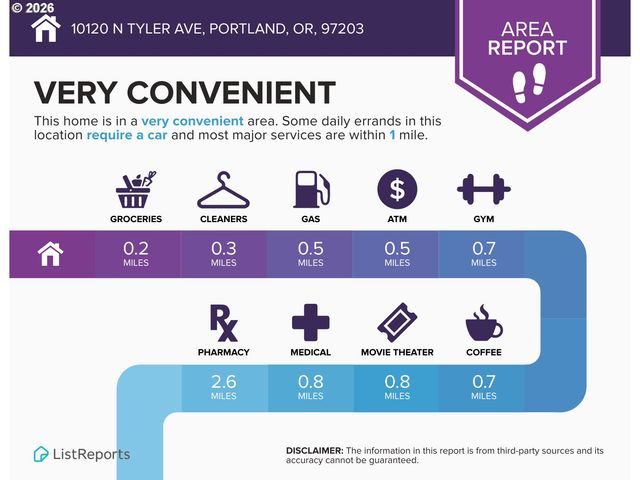 © 2026

10120 N TYLER AVE, PORTLAND, OR, 97203

AREA REPORT

VERY CONVENIENT

This home is in a very convenient area. Some daily errands in this location require a car and most major services are within 1 mile.

GROCERIES
CLEANERS
GAS
ATM
GYM

0.2 MILES
0.3 MILES
0.5 MILES
0.5 MILES
0.7 MILES

PHARMACY
MEDICAL
MOVIE THEATER
COFFEE

2.6 MILES
0.8 MILES
0.8 MILES
0.7 MILES

ListReports

DISCLAIMER: The information in this report is from third-party sources and its accuracy cannot be guaranteed.